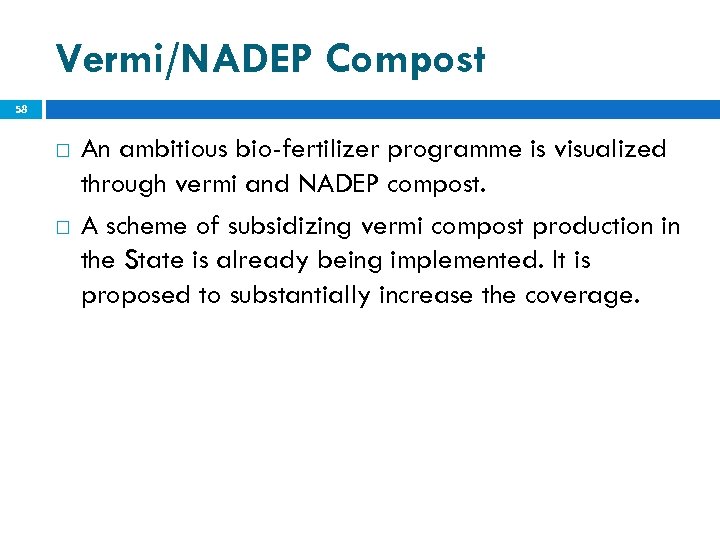 Vermi/NADEP Compost

58

□ An ambitious bio-fertilizer programme is visualized through vermi and NADEP compost.

□ A scheme of subsidizing vermi compost production in the State is already being implemented. It is proposed to substantially increase the coverage.